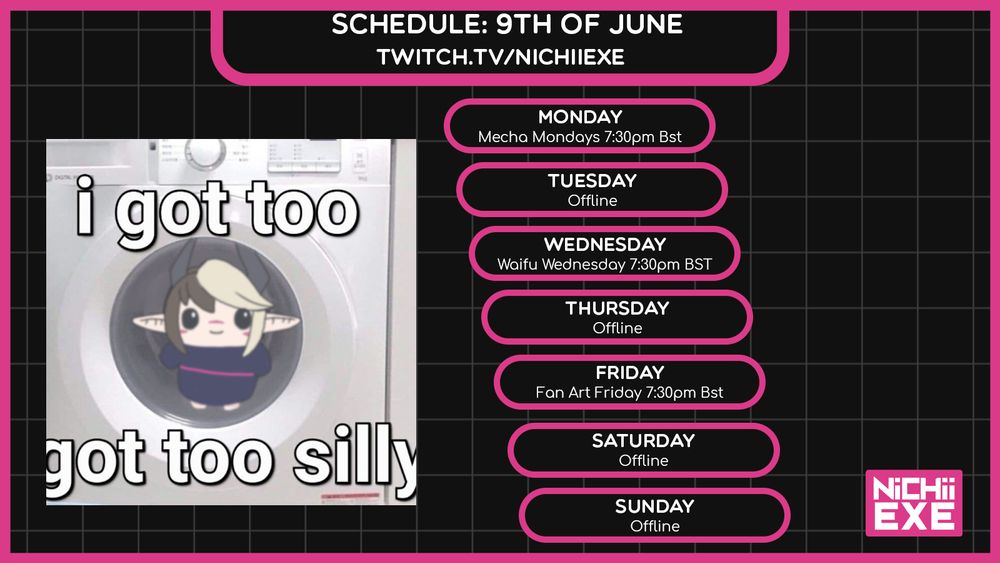 SCHEDULE: 9TH OF JUNE
TWITCH.TV/NICHIIEXE

i got too
got too silly

MONDAY
Mecha Mondays 7:30pm Bst

TUESDAY
Offline

WEDNESDAY
Waifu Wednesday 7:30pm BST

THURSDAY
Offline

FRIDAY
Fan Art Friday 7:30pm Bst

SATURDAY
Offline

SUNDAY
Offline

NiCHii
EXE